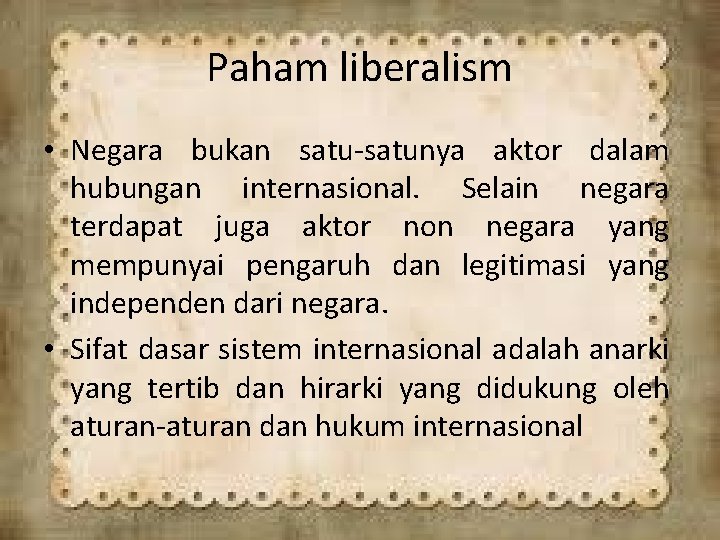 Paham liberalism

• Negara bukan satu-satunya aktor dalam hubungan internasional. Selain negara terdapat juga aktor non negara yang mempunyai pengaruh dan legitimasi yang independen dari negara.

• Sifat dasar sistem internasional adalah anarki yang tertib dan hirarki yang didukung oleh aturan-aturan dan hukum internasional